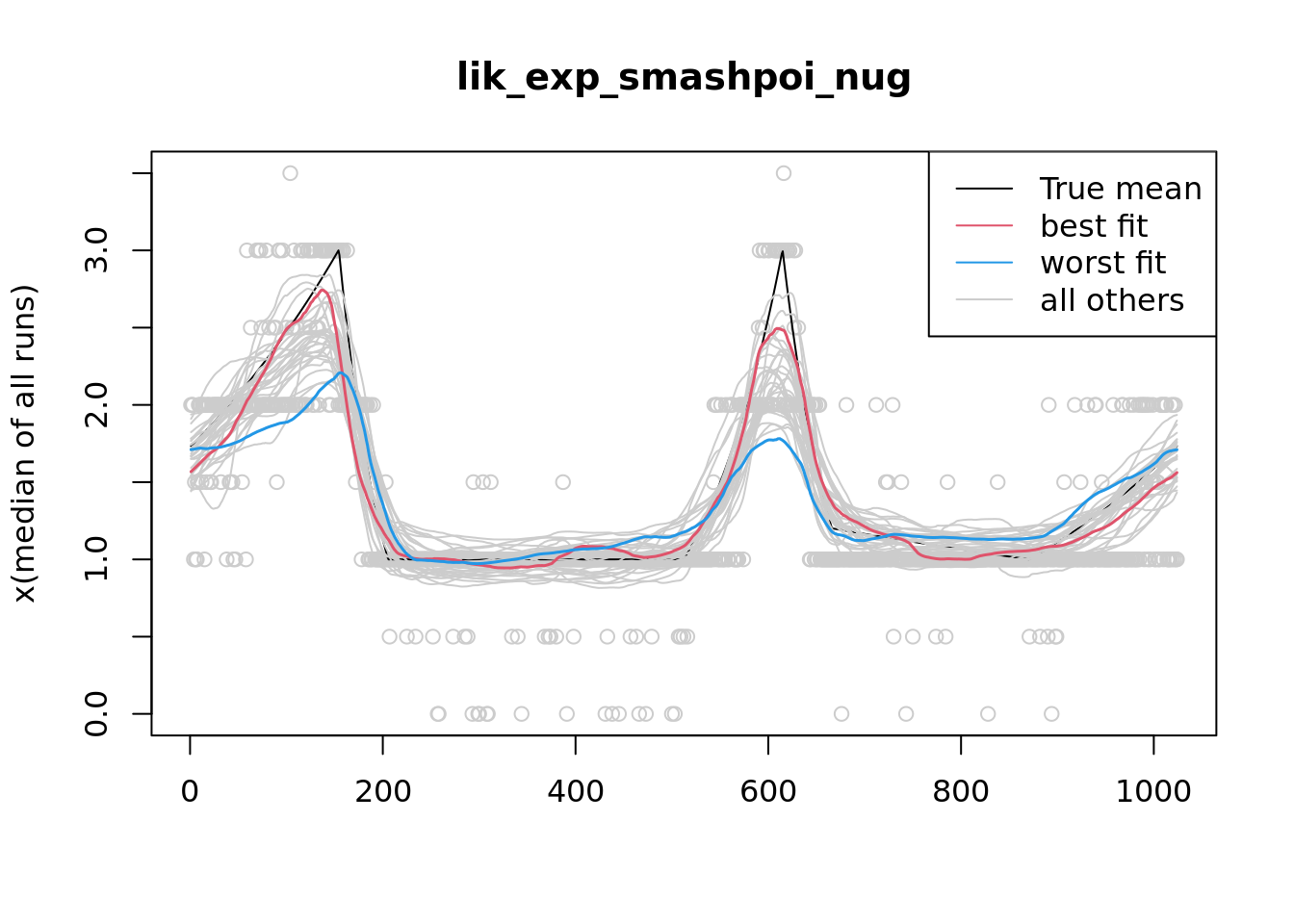 lik_exp_smashpoi_nug

True mean
best fit
worst fit
all others

x(median of all runs)

0.0
1.0
2.0
3.0

0
200
400
600
800
1000